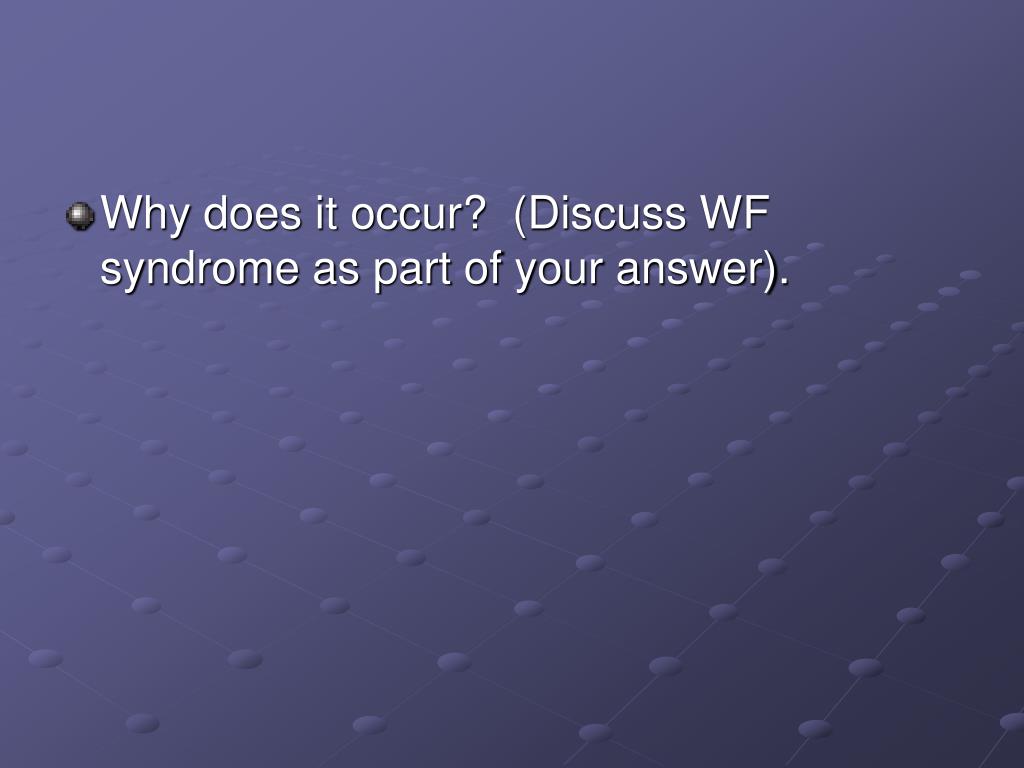 Why does it occur?  (Discuss WF syndrome as part of your answer).